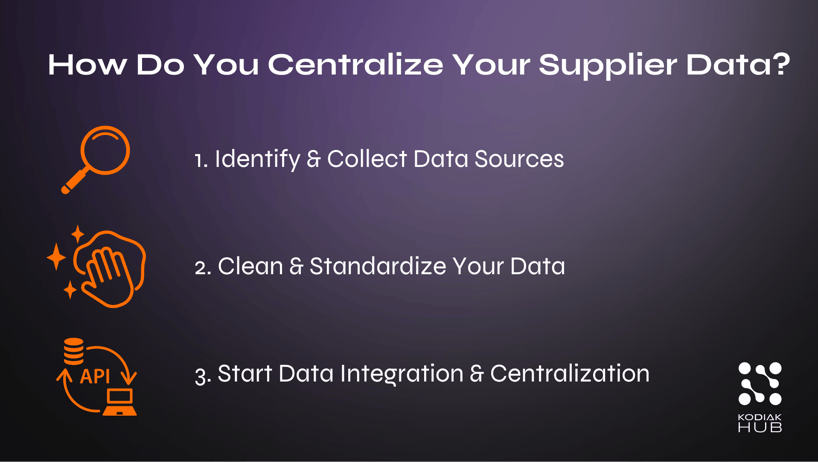 How Do You Centralize Your Supplier Data?

1. Identify & Collect Data Sources

2. Clean & Standardize Your Data

API

3. Start Data Integration & Centralization

KODIAK HUB